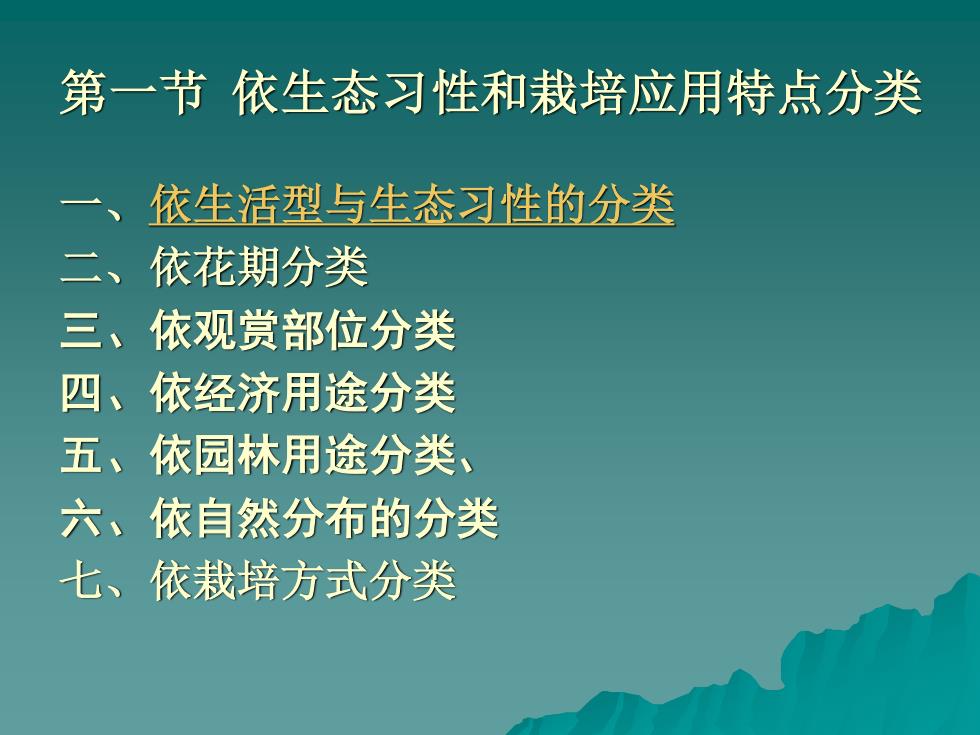 第一节 依生态习性和栽培应用特点分类

一、依生活型与生态习性的分类
二、依花期分类
三、依观赏部位分类
四、依经济用途分类
五、依园林用途分类、
六、依自然分布的分类
七、依栽培方式分类